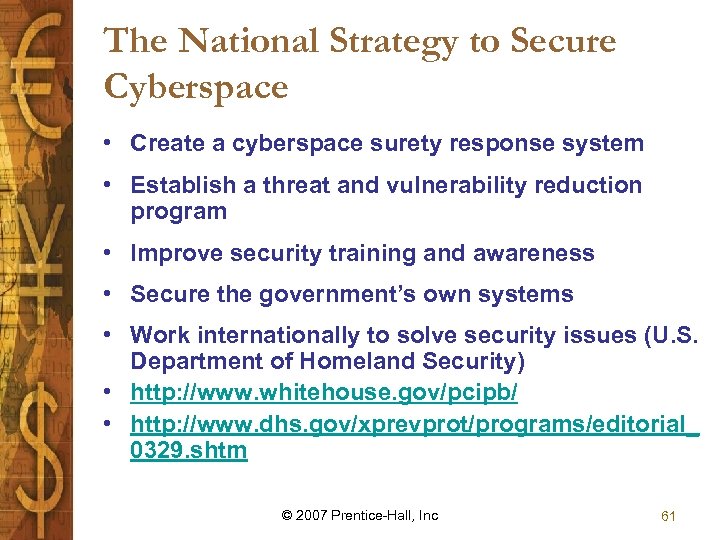 The National Strategy to Secure Cyberspace

• Create a cyberspace surety response system
• Establish a threat and vulnerability reduction program
• Improve security training and awareness
• Secure the government's own systems
• Work internationally to solve security issues (U.S. Department of Homeland Security)
• http://www.whitehouse.gov/pcipb/
• http://www.dhs.gov/xprevprot/programs/editorial_0329.shtm

© 2007 Prentice-Hall, Inc

61